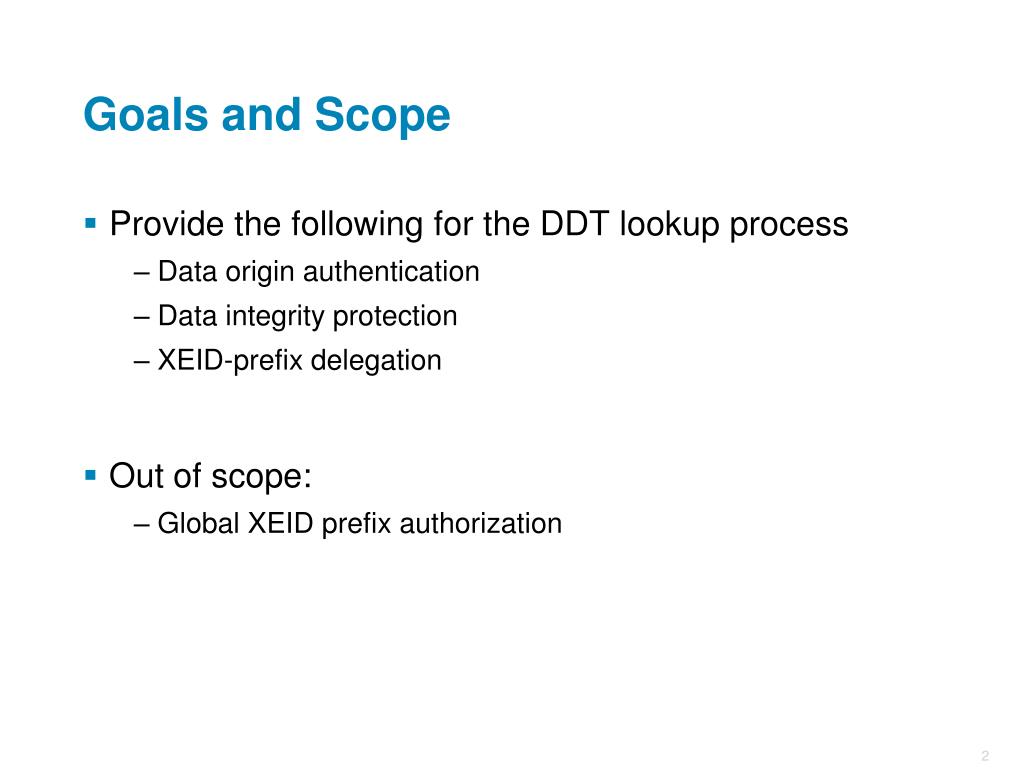 Goals and Scope

▪ Provide the following for the DDT lookup process
– Data origin authentication
– Data integrity protection
– XEID-prefix delegation

▪ Out of scope:
– Global XEID prefix authorization

2